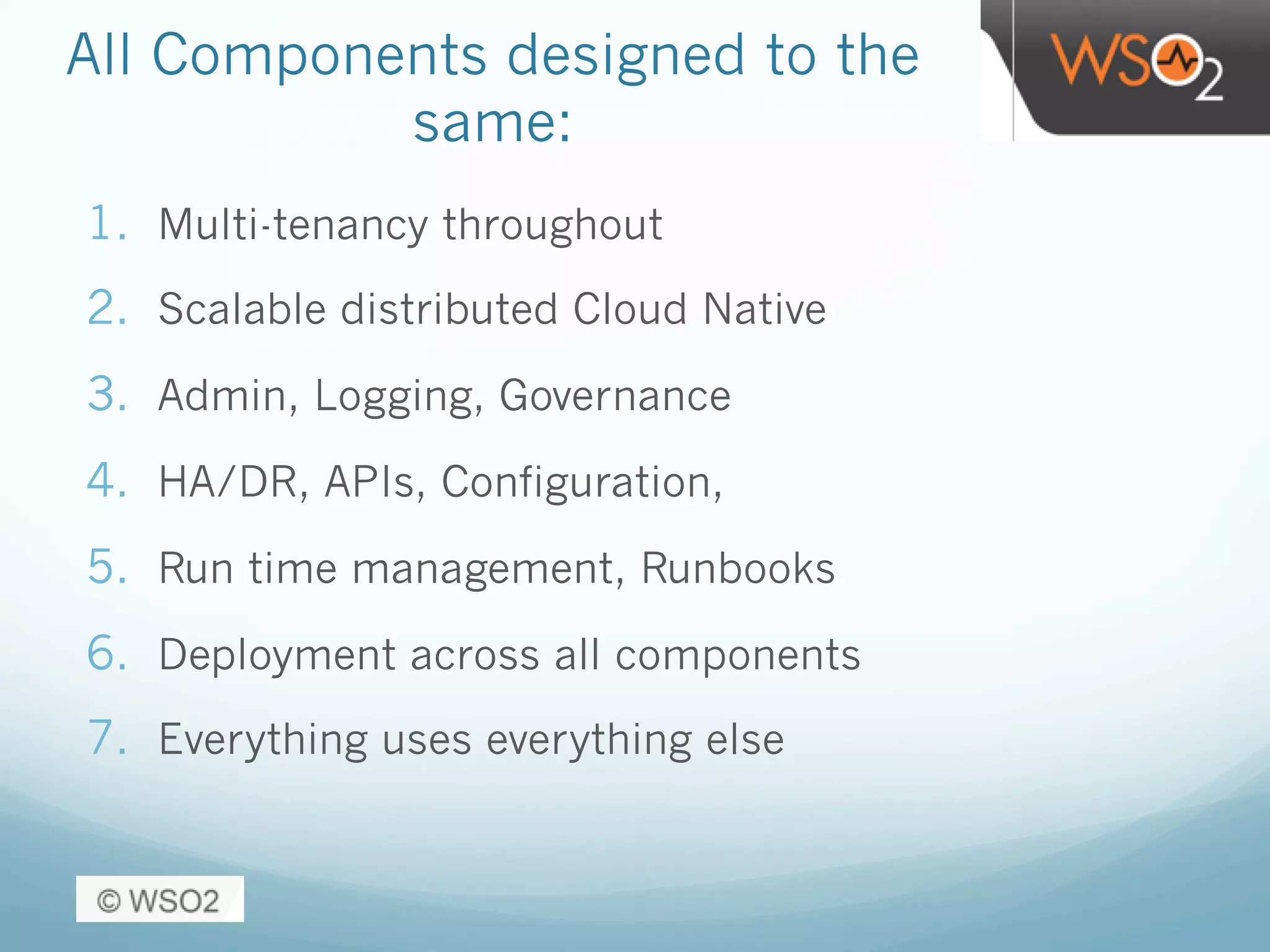 All Components designed to the same:

WSO2

1. Multi-tenancy throughout
2. Scalable distributed Cloud Native
3. Admin, Logging, Governance
4. HA/DR, APIs, Configuration,
5. Run time management, Runbooks
6. Deployment across all components
7. Everything uses everything else

© WSO2